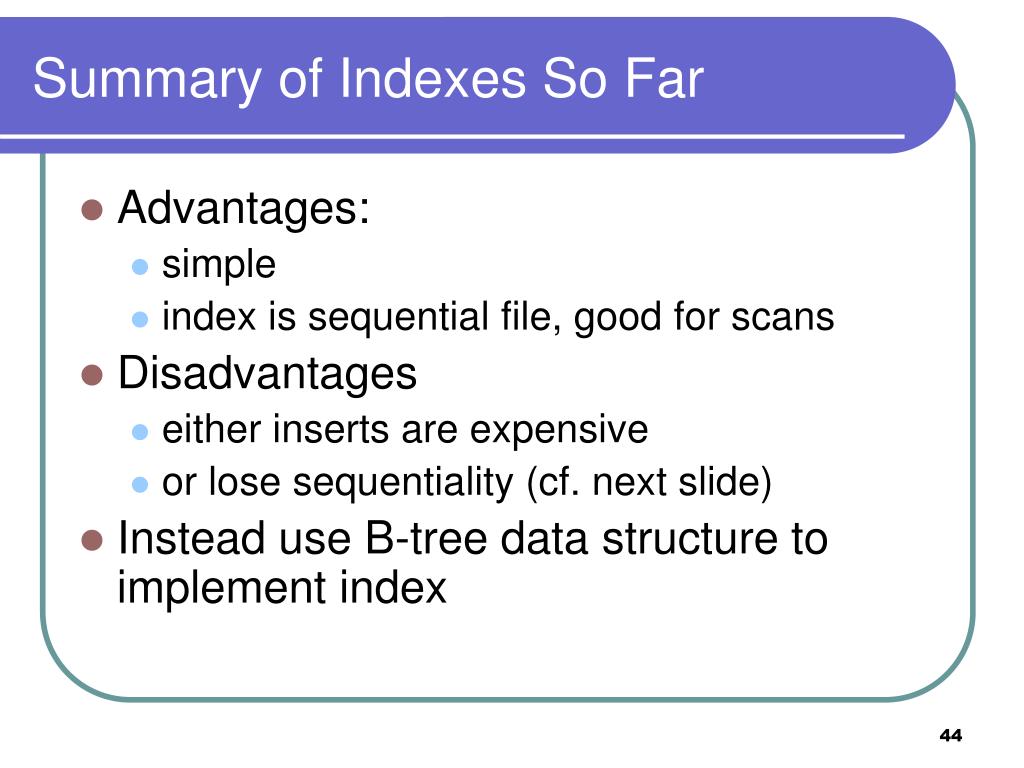 Summary of Indexes So Far

- Advantages:
  - simple
  - index is sequential file, good for scans
- Disadvantages
  - either inserts are expensive
  - or lose sequentiality (cf. next slide)
- Instead use B-tree data structure to implement index

44